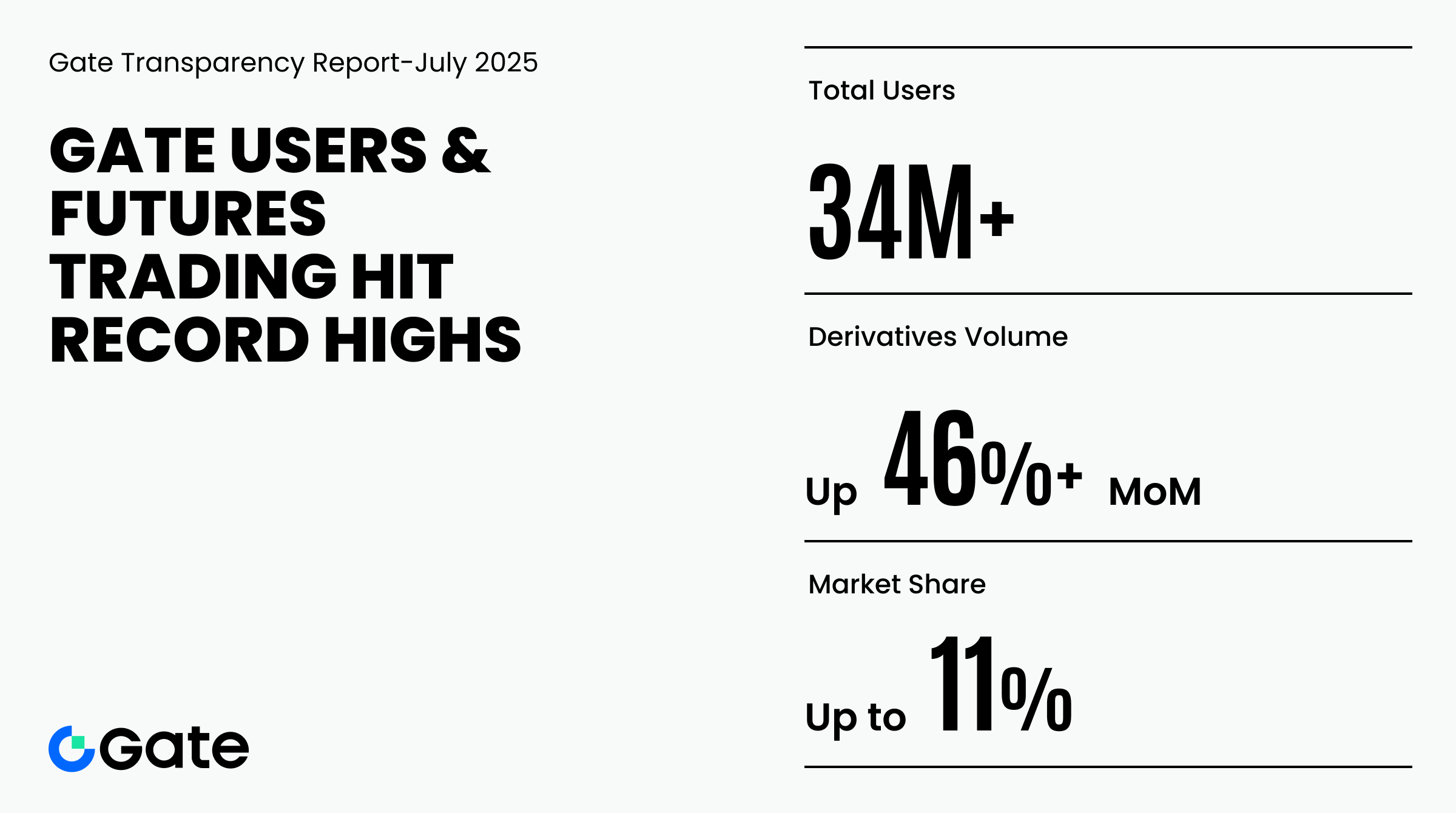 Gate Transparency Report-July 2025

GATE USERS & FUTURES TRADING HIT RECORD HIGHS

Gate

Total Users

34M+

Derivatives Volume

Up 46%+ MoM

Market Share

Up to 11%